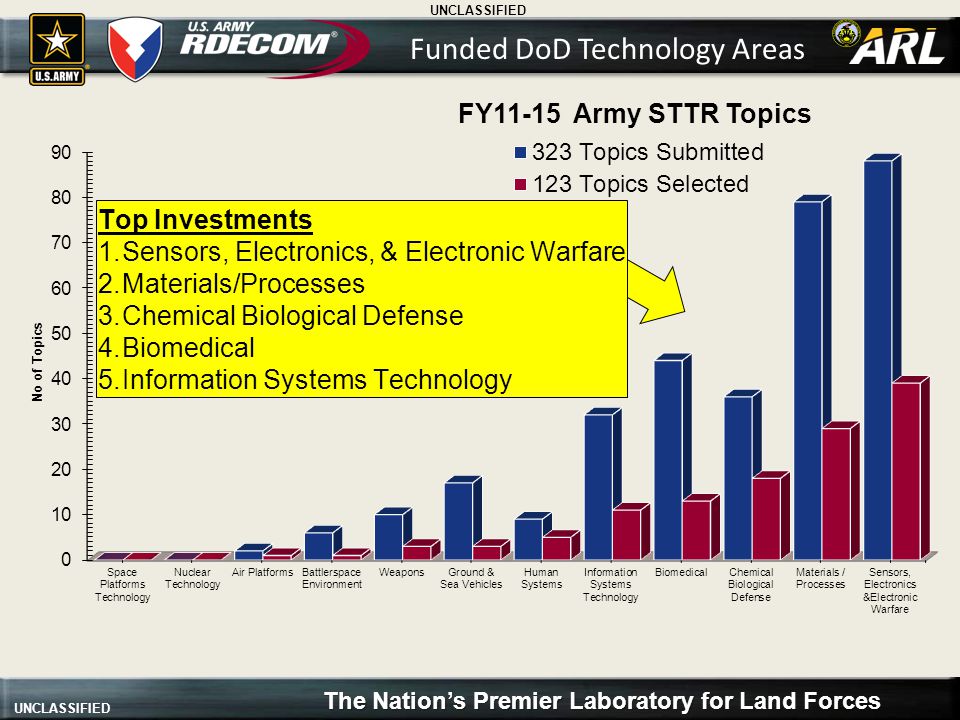 UNCLASSIFIED

U.S.ARMY

U.S. ARMY RDECOM®

Funded DoD Technology Areas

ARL

FY11-15 Army STTR Topics

323 Topics Submitted
123 Topics Selected

Top Investments
1.Sensors, Electronics, & Electronic Warfare
2.Materials/Processes
3.Chemical Biological Defense
4.Biomedical
5.Information Systems Technology

No of Topics

90
80
70
60
50
40
30
20
10
0

Space Platforms Technology
Nuclear Technology
Air Platforms
Battlerspace Environment
Weapons
Ground & Sea Vehicles
Human Systems
Information Systems Technology
Biomedical
Chemical Biological Defense
Materials / Processes
Sensors, Electronics &Electronic Warfare

UNCLASSIFIED

The Nation's Premier Laboratory for Land Forces